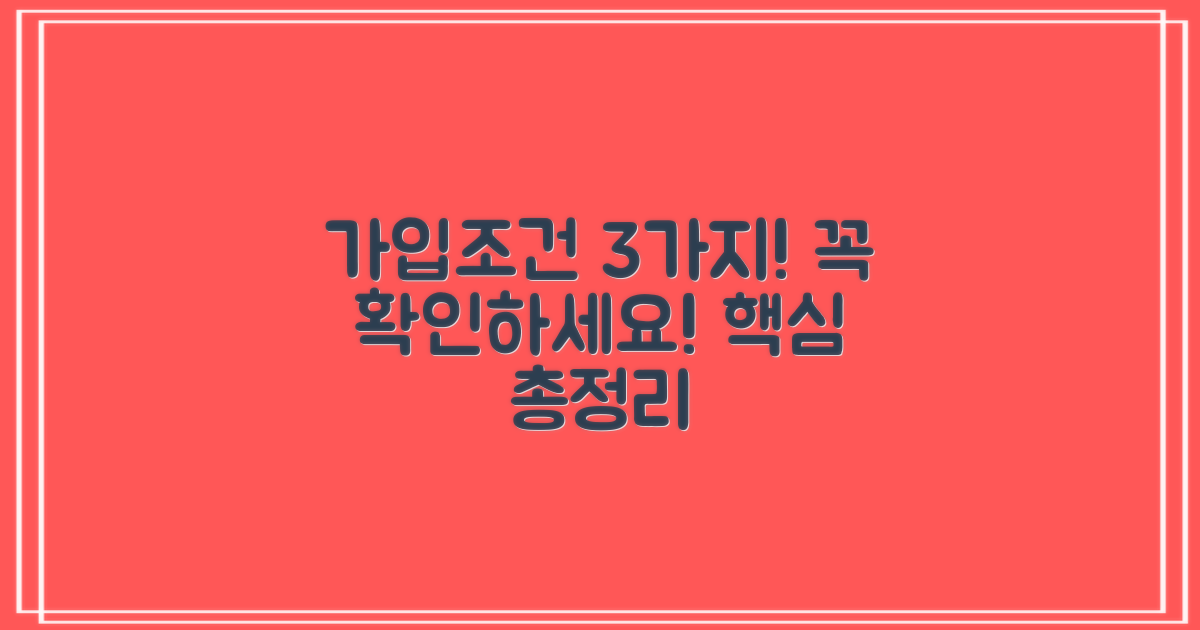 가입조건 3가지! 꼭 확인하세요! 핵심 총정리